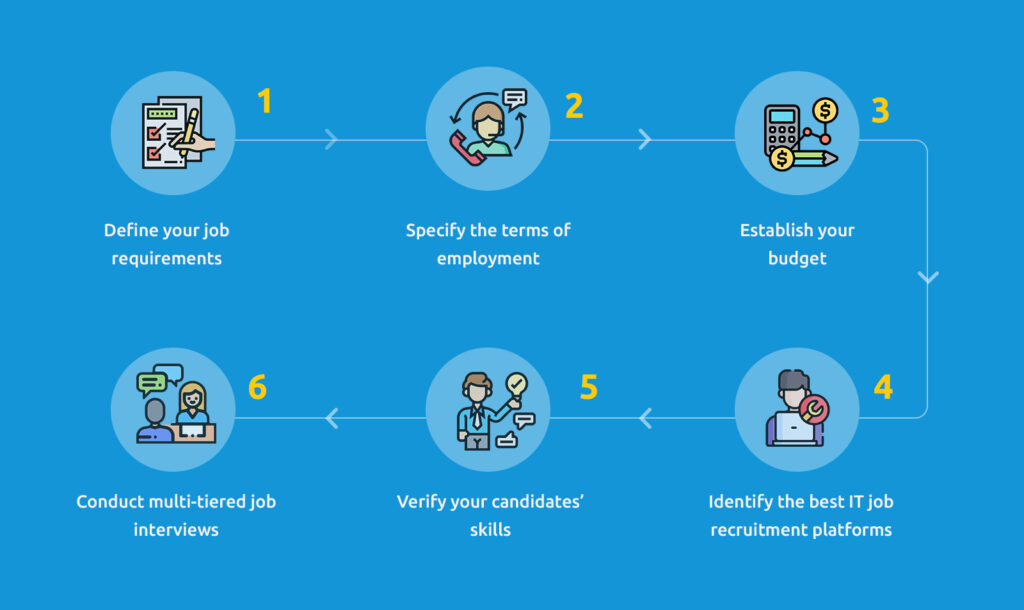 1
Define your job requirements

2
Specify the terms of employment

3
Establish your budget

4
Identify the best IT job recruitment platforms

5
Verify your candidates' skills

6
Conduct multi-tiered job interviews